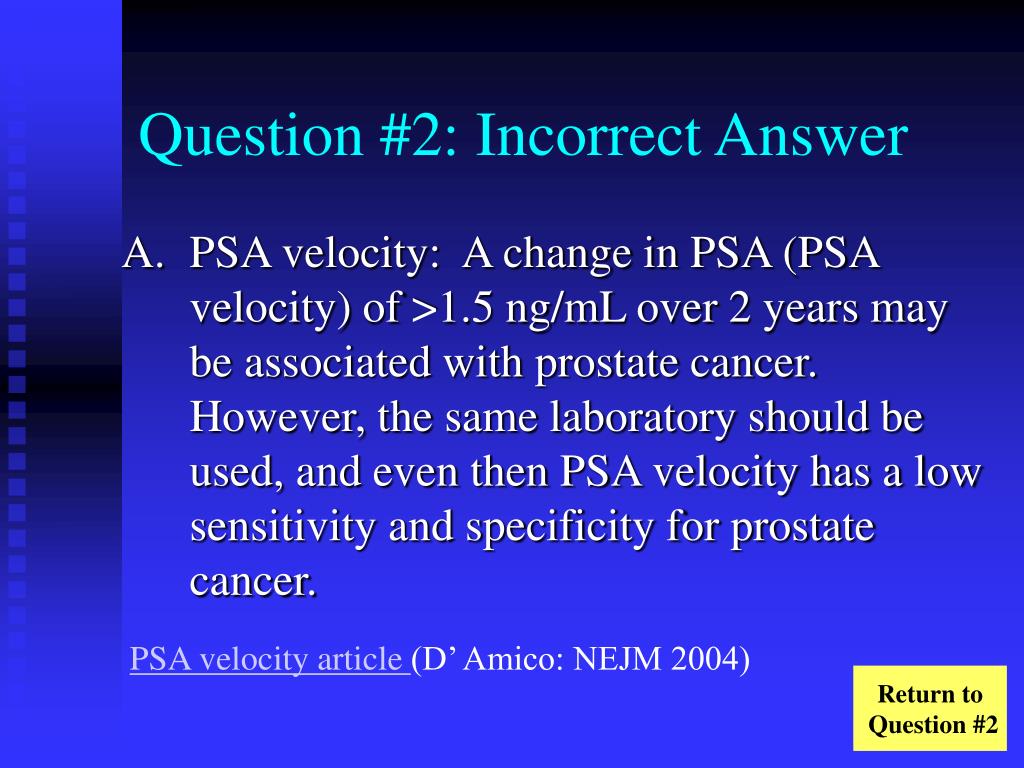 Question #2: Incorrect Answer

A. PSA velocity: A change in PSA (PSA velocity) of >1.5 ng/mL over 2 years may be associated with prostate cancer. However, the same laboratory should be used, and even then PSA velocity has a low sensitivity and specificity for prostate cancer.

PSA velocity article (D' Amico: NEJM 2004)

Return to Question #2